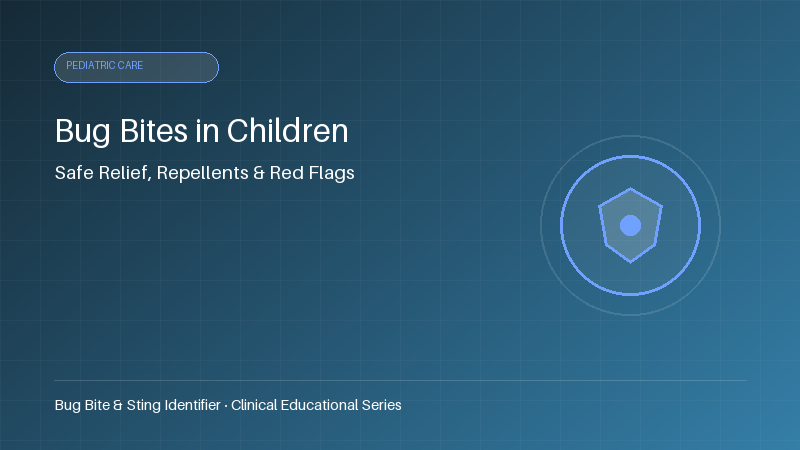 PEDIATRIC CARE

Bug Bites in Children

Safe Relief, Repellents & Red Flags

Bug Bite & Sting Identifier · Clinical Educational Series